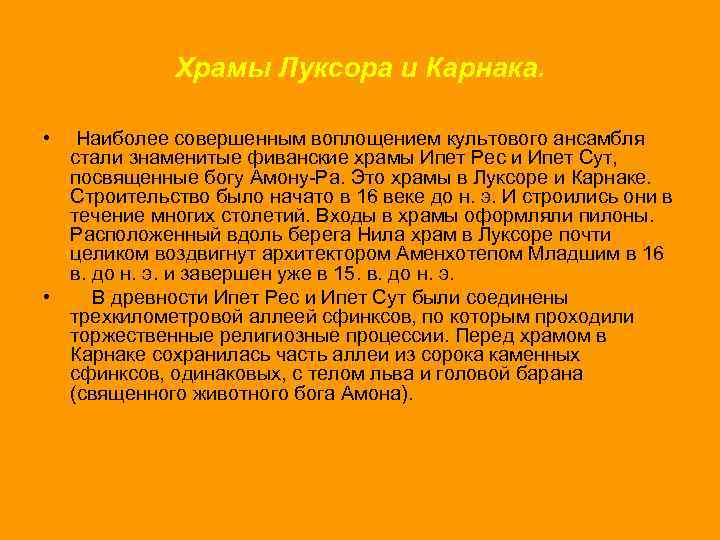 Храмы Луксора и Карнака.

• Наиболее совершенным воплощением культового ансамбля стали знаменитые фиванские храмы Ипет Рес и Ипет Сут, посвященные богу Амону-Ра. Это храмы в Луксоре и Карнаке. Строительство было начато в 16 веке до н. э. И строились они в течение многих столетий. Входы в храмы оформляли пилоны. Расположенный вдоль берега Нила храм в Луксоре почти целиком воздвигнут архитектором Аменхотепом Младшим в 16 в. до н. э. и завершен уже в 15. в. до н. э.

• В древности Ипет Рес и Ипет Сут были соединены трехкилометровой аллеей сфинксов, по которым проходили торжественные религиозные процессии. Перед храмом в Карнаке сохранилась часть аллеи из сорока каменных сфинксов, одинаковых, с телом льва и головой барана (священного животного бога Амона).